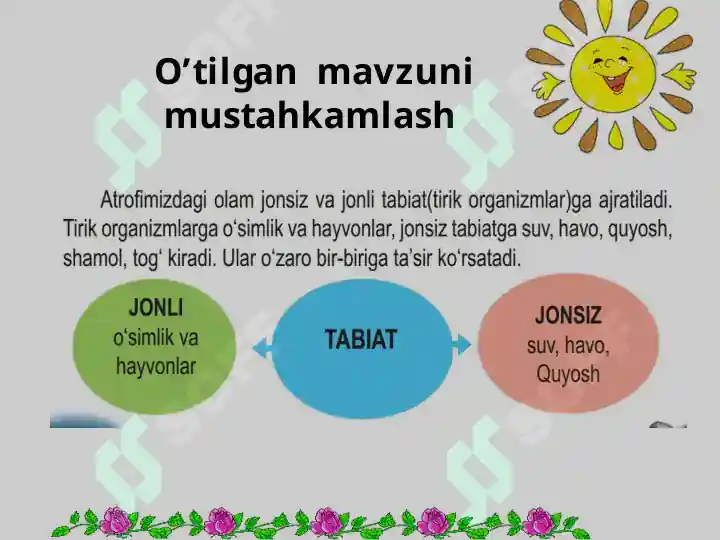 O’tilgan mavzuni mustahkamlash

Atrofimizdagi olam jonsiz va jonli tabiat(tirik organizmlar)ga ajratiladi. Tirik organizmlarga o‘simlik va hayvonlar, jonsiz tabiatga suv, havo, quyosh, shamol, tog‘ kiradi. Ular o‘zaro bir-biriga ta’sir ko‘rsatadi.

JONLI
o‘simlik va hayvonlar

TABIAT

JONSIZ
suv, havo, Quyosh